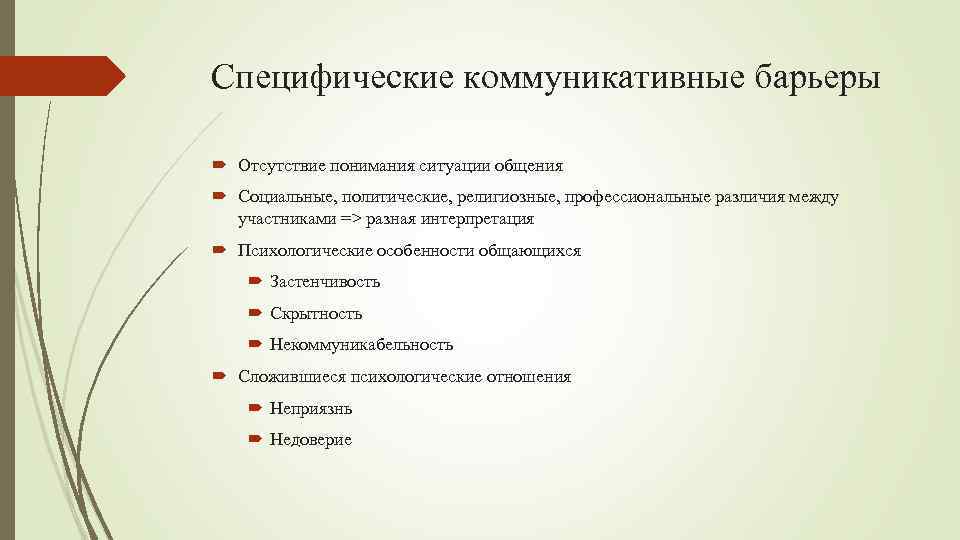 Специфические коммуникативные барьеры

Отсутствие понимания ситуации общения

Социальные, политические, религиозные, профессиональные различия между участниками => разная интерпретация

Психологические особенности общающихся

Застенчивость

Скрытность

Некоммуникабельность

Сложившиеся психологические отношения

Неприязнь

Недоверие